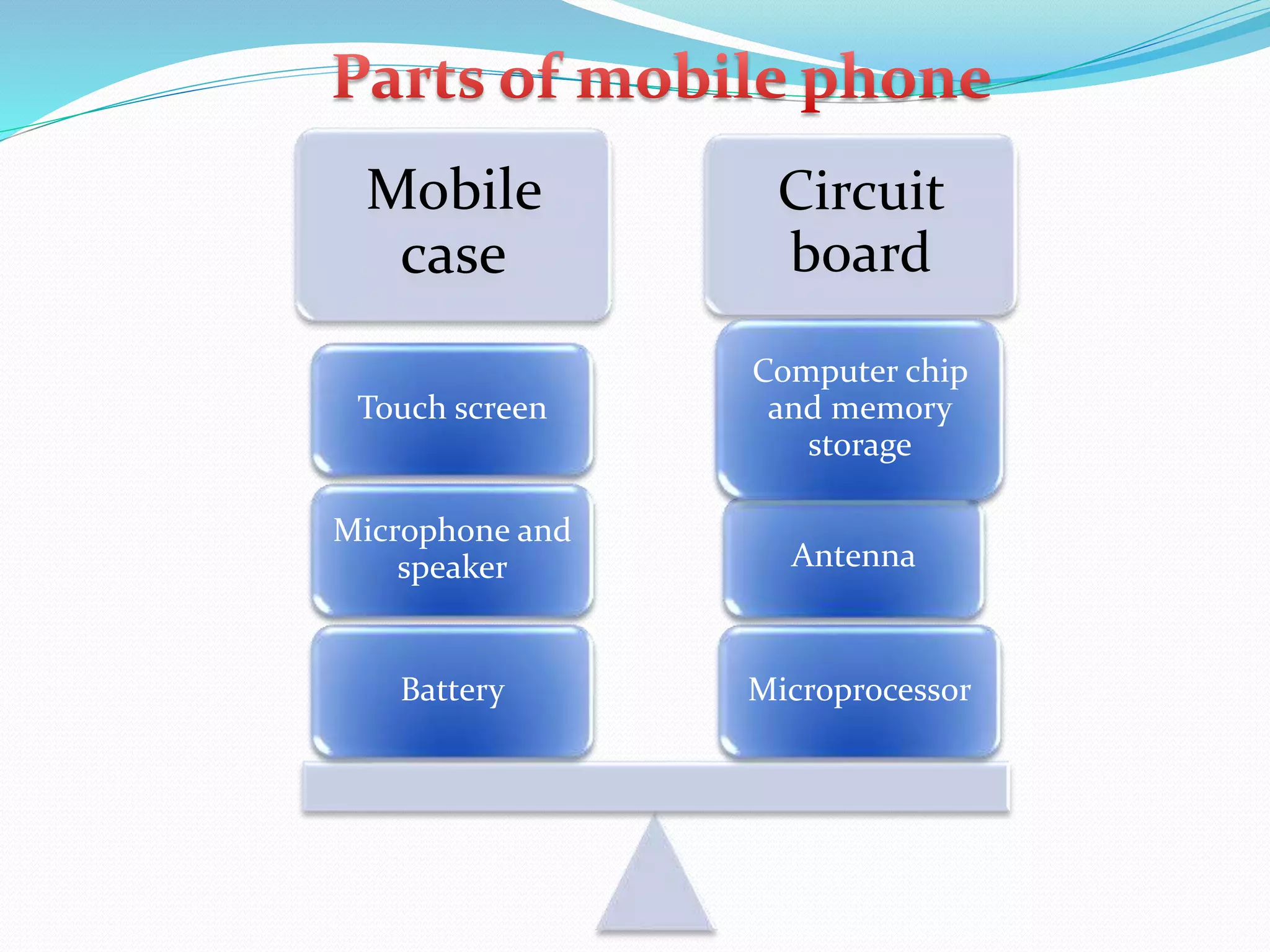 Parts of mobile phone

Mobile case

Touch screen

Microphone and speaker

Battery

Circuit board

Computer chip and memory storage

Antenna

Microprocessor